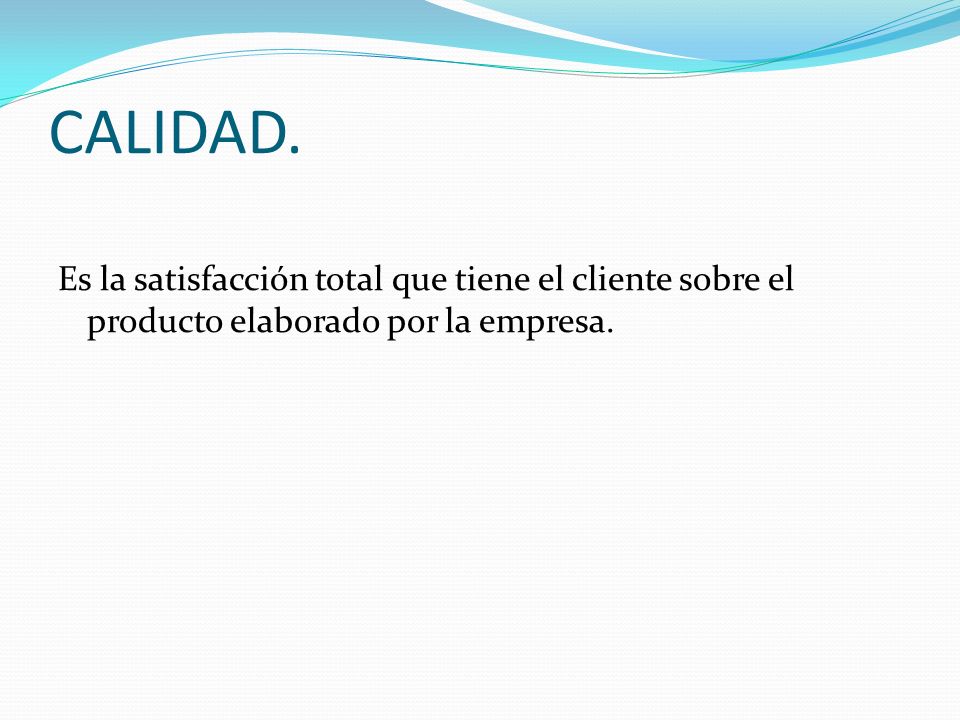 CALIDAD.

Es la satisfacción total que tiene el cliente sobre el producto elaborado por la empresa.